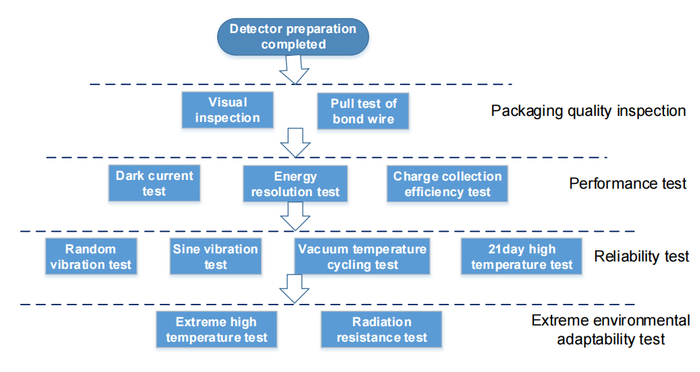 Detector preparation completed

Visual inspection

Pull test of bond wire

Packaging quality inspection

Dark current test

Energy resolution test

Charge collection efficiency test

Performance test

Random vibration test

Sine vibration test

Vacuum temperature cycling test

21day high temperature test

Reliability test

Extreme high temperature test

Radiation resistance test

Extreme environmental adaptability test